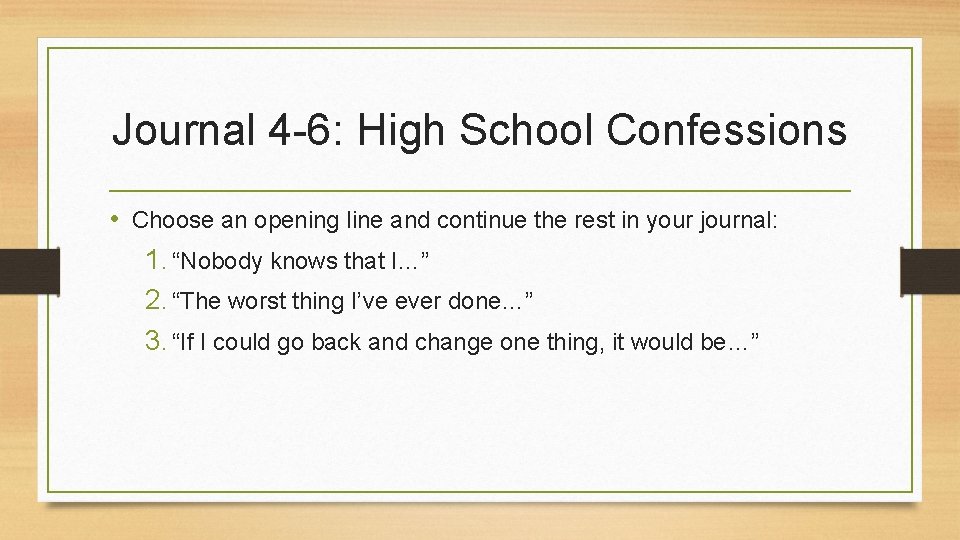 Journal 4-6: High School Confessions

• Choose an opening line and continue the rest in your journal:

1. “Nobody knows that I…”
2. “The worst thing I’ve ever done…”
3. “If I could go back and change one thing, it would be…”